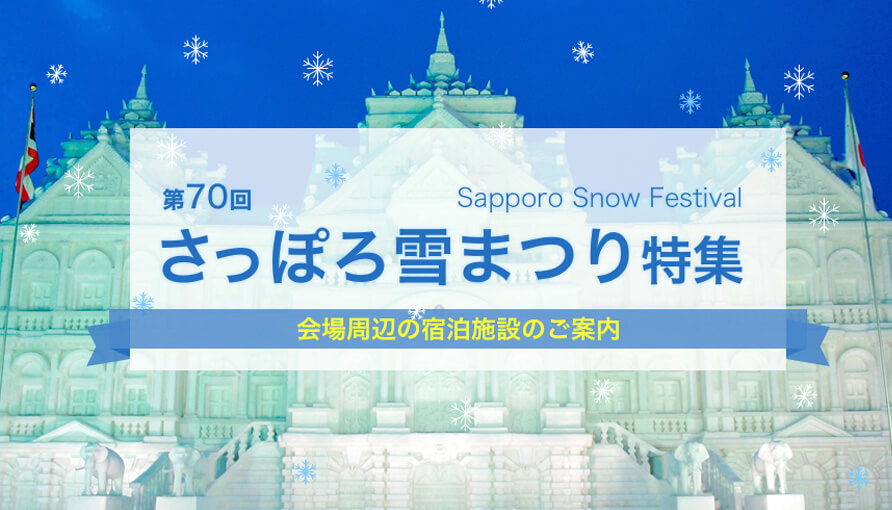 第70回

Sapporo Snow Festival

さっぽろ雪まつり特集

会場周辺の宿泊施設のご案内